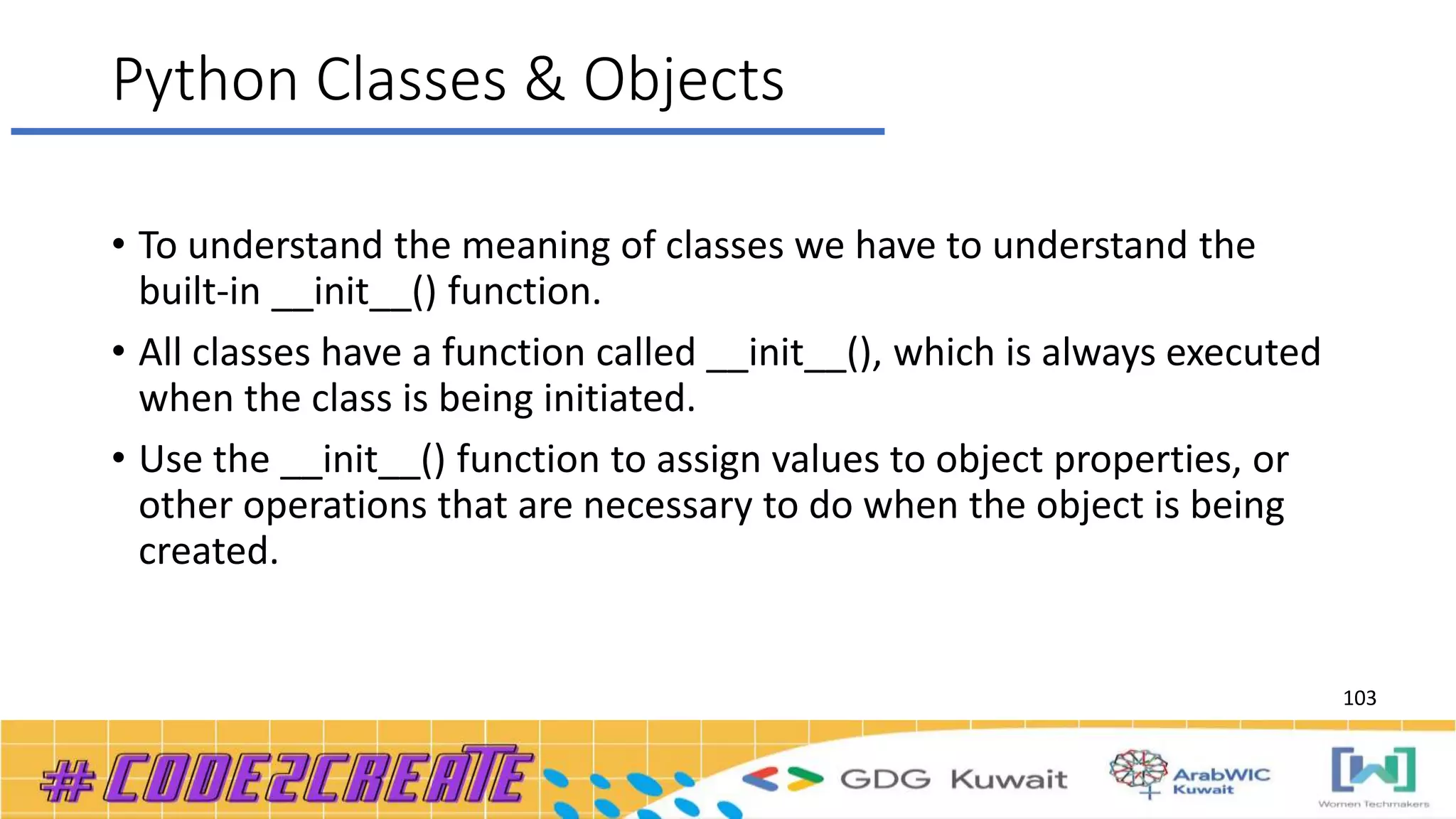 Python Classes & Objects

• To understand the meaning of classes we have to understand the built-in __init__() function.

• All classes have a function called __init__(), which is always executed when the class is being initiated.

• Use the __init__() function to assign values to object properties, or other operations that are necessary to do when the object is being created.

103

#CODE2CREATE

GDG Kuwait

ArabWIC Kuwait

Women Techmakers